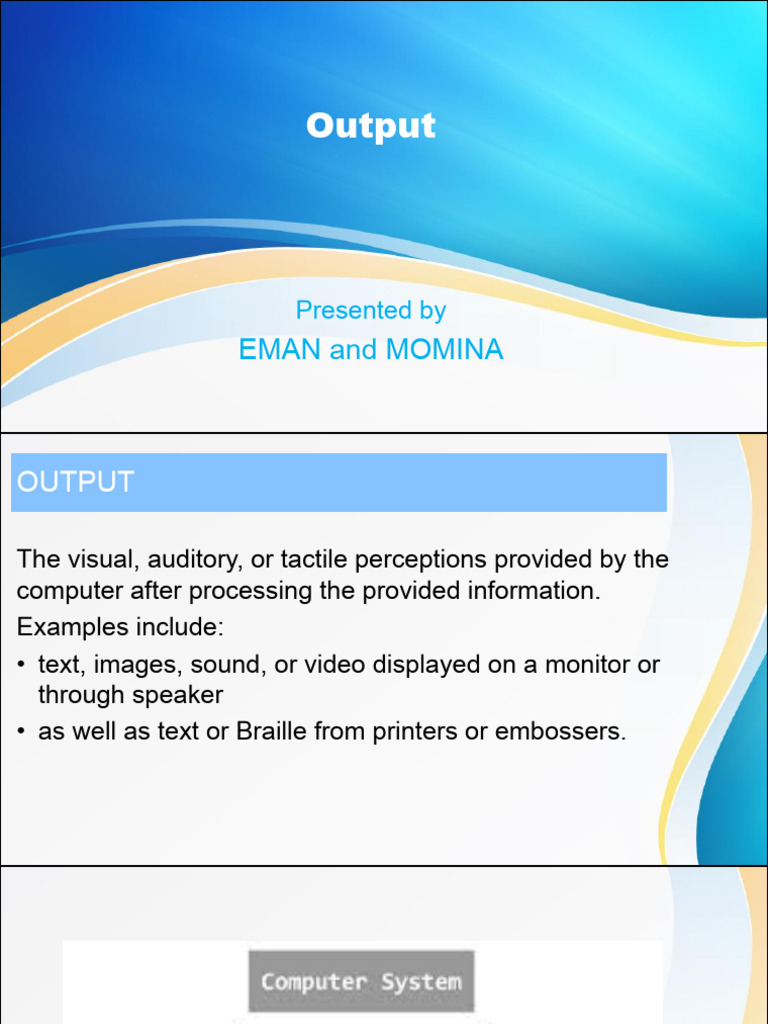 Output

Presented by
EMAN and MOMINA

OUTPUT

The visual, auditory, or tactile perceptions provided by the computer after processing the provided information.

Examples include:

• text, images, sound, or video displayed on a monitor or through speaker
• as well as text or Braille from printers or embossers.

Computer System